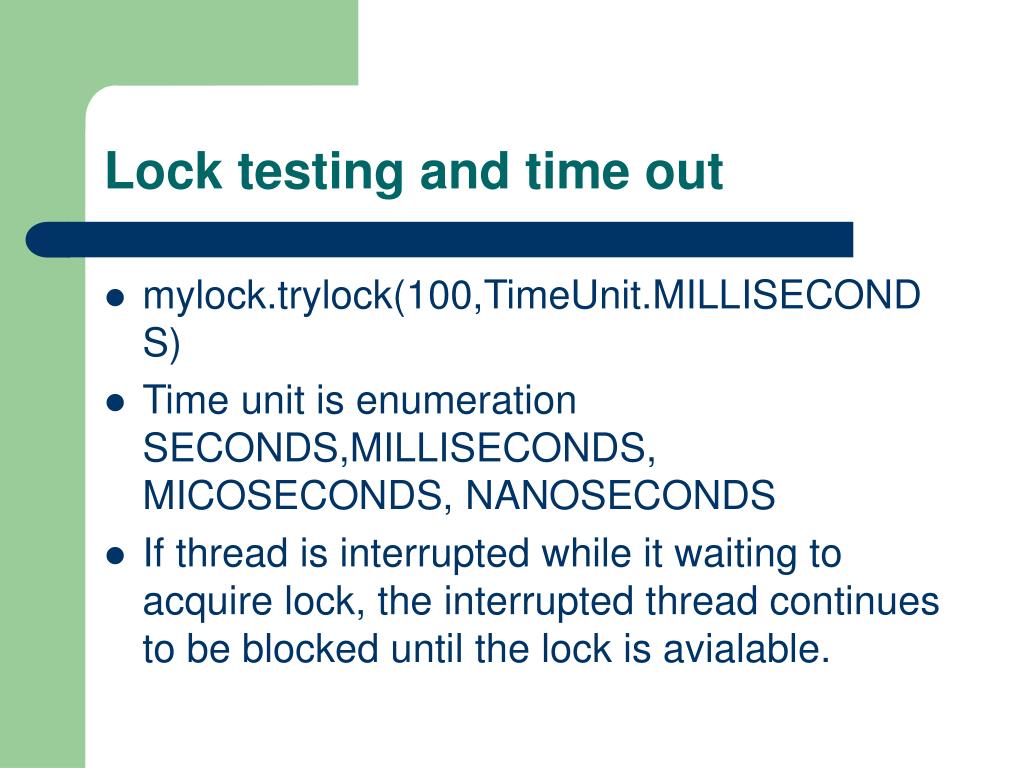 Lock testing and time out

- mylock.trylock(100,TimeUnit.MILLISECONDS)
- Time unit is enumeration SECONDS,MILLISECONDS, MICOSECONDS, NANOSECONDS
- If thread is interrupted while it waiting to acquire lock, the interrupted thread continues to be blocked until the lock is avialable.